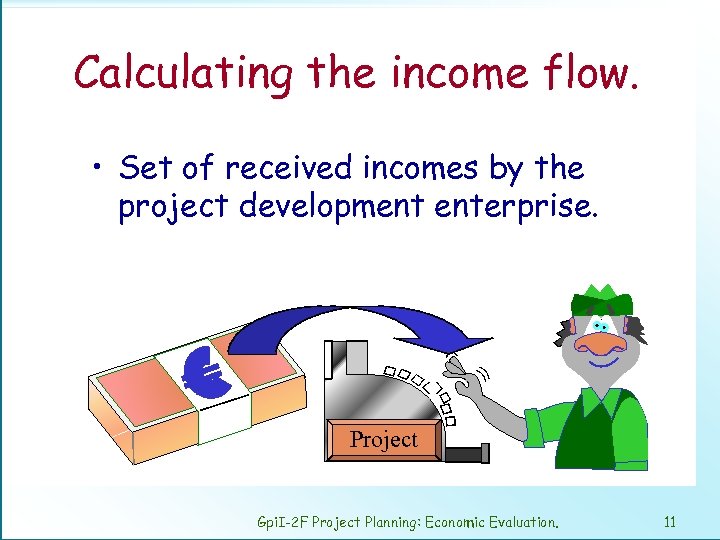 Calculating the income flow.

• Set of received incomes by the project development enterprise.

€

Project

GpiI-2F Project Planning: Economic Evaluation. 11